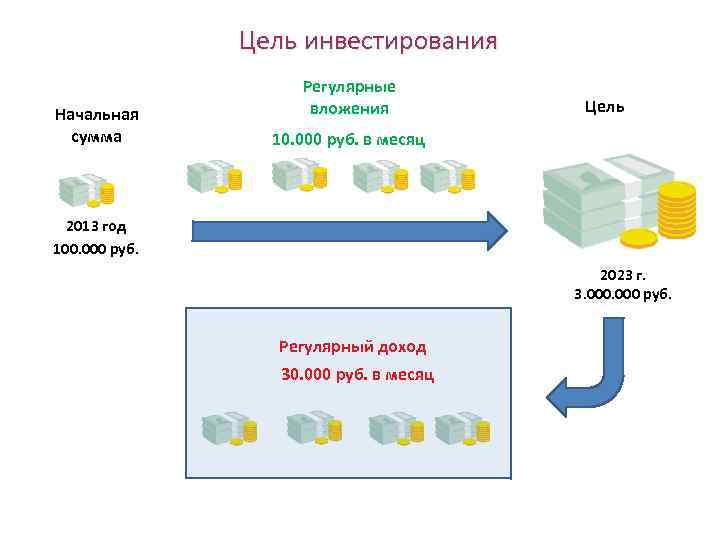 Цель инвестирования

Начальная сумма

2013 год
100.000 руб.

Регулярные вложения
10.000 руб. в месяц

Цель

2023 г.
3.000.000 руб.

Регулярный доход
30.000 руб. в месяц